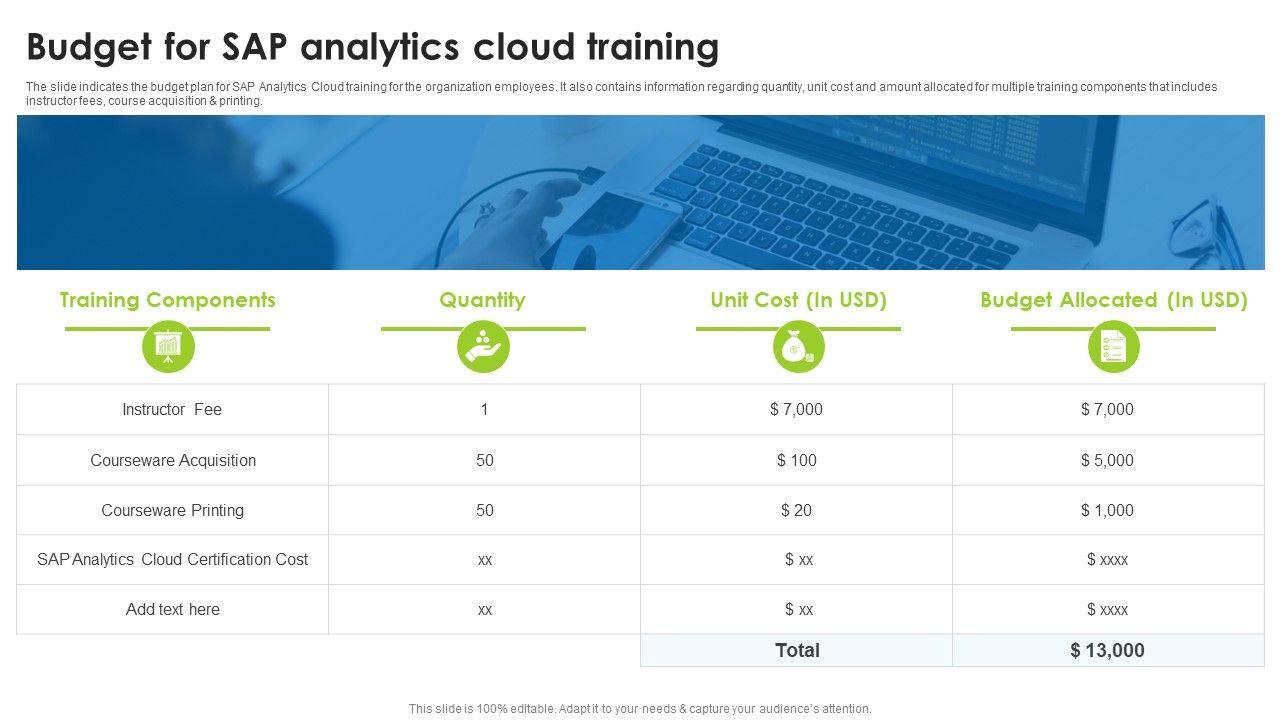 Budget for SAP analytics cloud training

The slide indicates the budget plan for SAP Analytics Cloud training for the organization employees. It also contains information regarding quantity, unit cost and amount allocated for multiple training components that includes instructor fees, course acquisition & printing.

| Training Components | Quantity | Unit Cost (In USD) | Budget Allocated (In USD) |
|---|---|---|---|
| Instructor Fee | 1 | $ 7,000 | $ 7,000 |
| Courseware Acquisition | 50 | $ 100 | $ 5,000 |
| Courseware Printing | 50 | $ 20 | $ 1,000 |
| SAP Analytics Cloud Certification Cost | xx | $ xx | $ xxxx |
| Add text here | xx | $ xx | $ xxxx |
| | | Total | $ 13,000 |

This slide is 100% editable. Adapt it to your needs & capture your audience's attention.